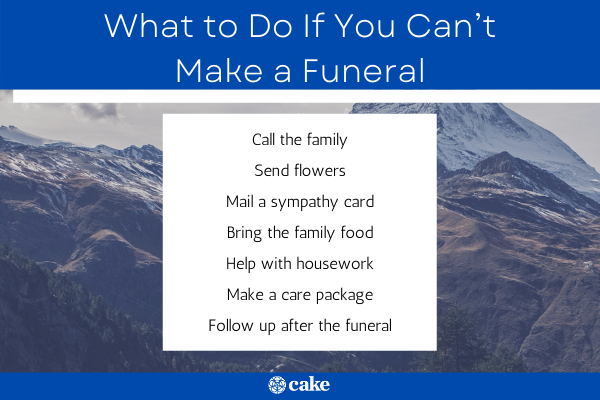 What to Do If You Can't Make a Funeral

Call the family

Send flowers

Mail a sympathy card

Bring the family food

Help with housework

Make a care package

Follow up after the funeral

cake